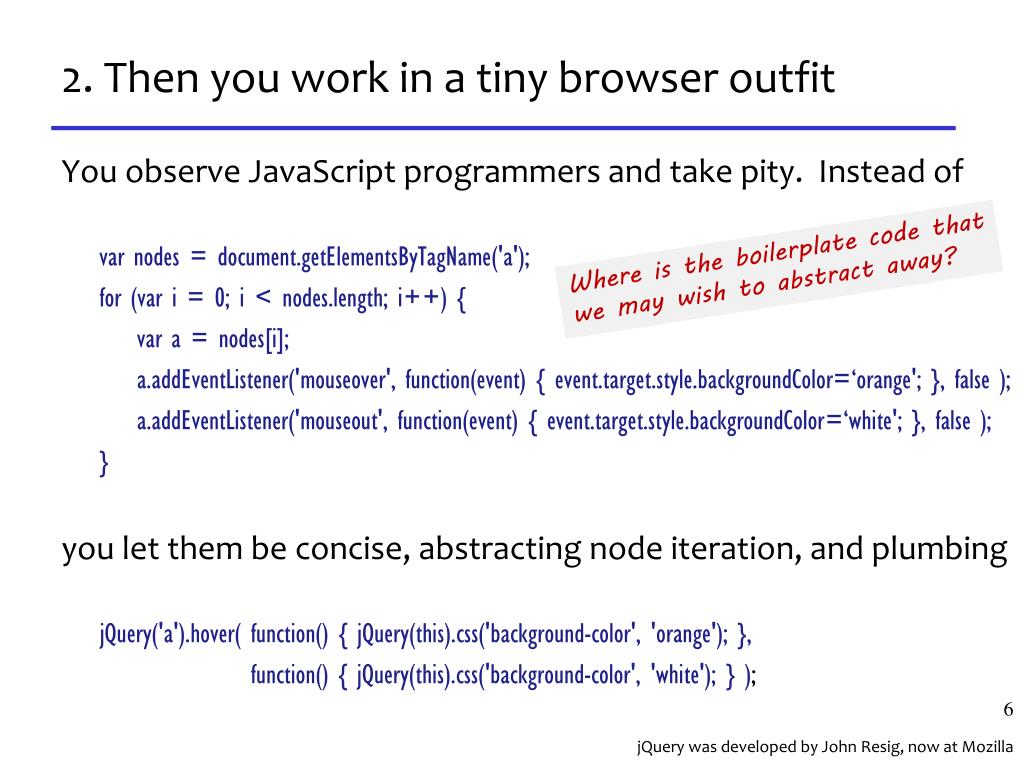 2. Then you work in a tiny browser outfit

You observe JavaScript programmers and take pity. Instead of

var nodes = document.getElementsByTagName('a');
for (var i = 0; i < nodes.length; i++) {
var a = nodes[i];
a.addEventListener('mouseover', function(event) { event.target.style.backgroundColor=‘orange'; }, false );
a.addEventListener('mouseout', function(event) { event.target.style.backgroundColor=‘white'; }, false );
}

Where is the boilerplate code that we may wish to abstract away?

you let them be concise, abstracting node iteration, and plumbing

jQuery('a').hover( function() { jQuery(this).css('background-color', 'orange'); },
function() { jQuery(this).css('background-color', 'white'); } );

6

jQuery was developed by John Resig, now at Mozilla